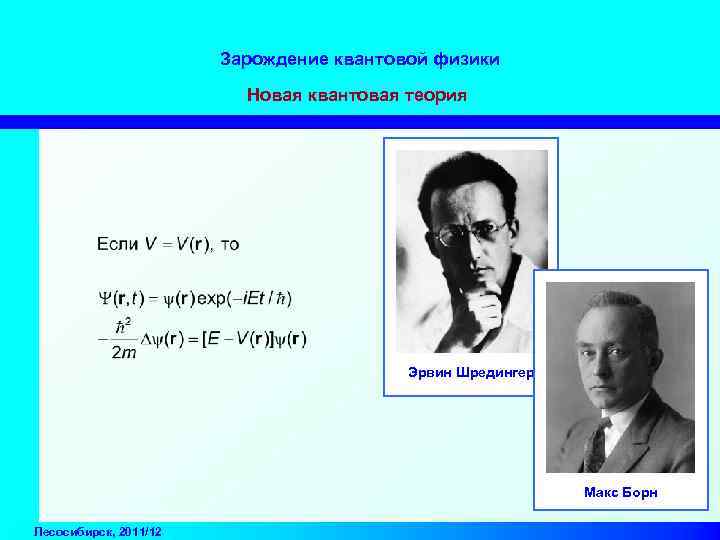 Зарождение квантовой физики

Новая квантовая теория

Если $V = V(\mathbf{r})$, то

$\Psi(\mathbf{r},t) = \psi(\mathbf{r})\exp(-iEt/\hbar)$

$-\frac{\hbar^2}{2m}\Delta\psi(\mathbf{r}) = [E - V(\mathbf{r})]\psi(\mathbf{r})$

Эрвин Шредингер

Макс Борн

Лесосибирск, 2011/12